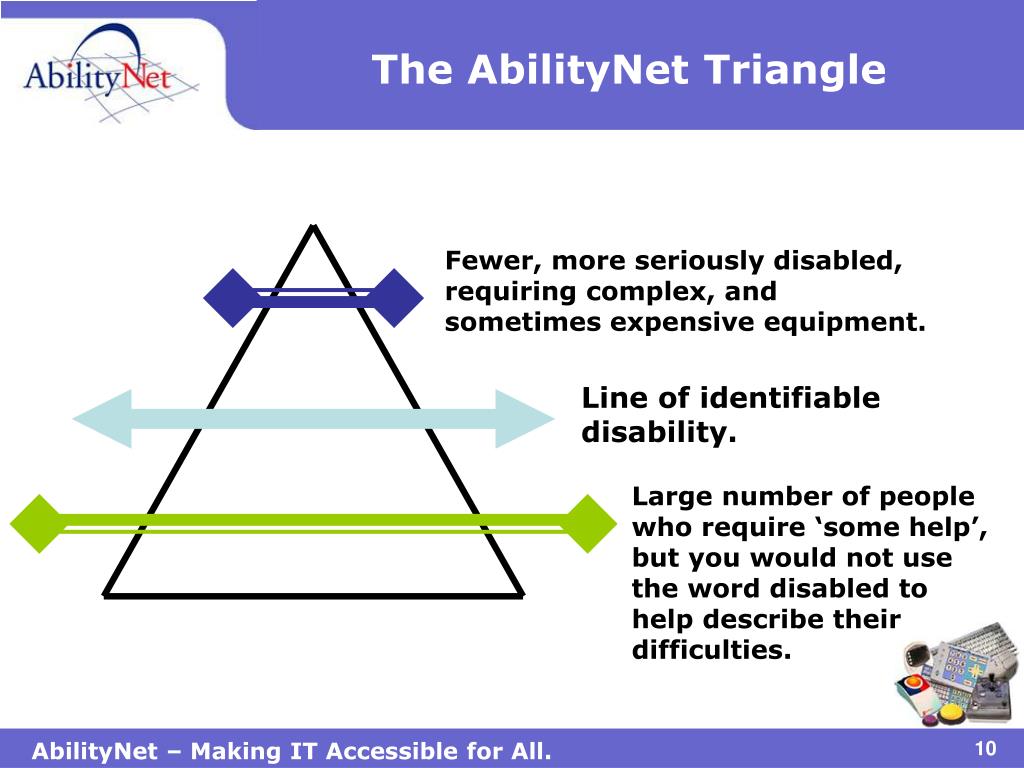 AbilityNet

The AbilityNet Triangle

Fewer, more seriously disabled, requiring complex, and sometimes expensive equipment.

Line of identifiable disability.

Large number of people who require ‘some help’, but you would not use the word disabled to help describe their difficulties.

AbilityNet – Making IT Accessible for All.

10